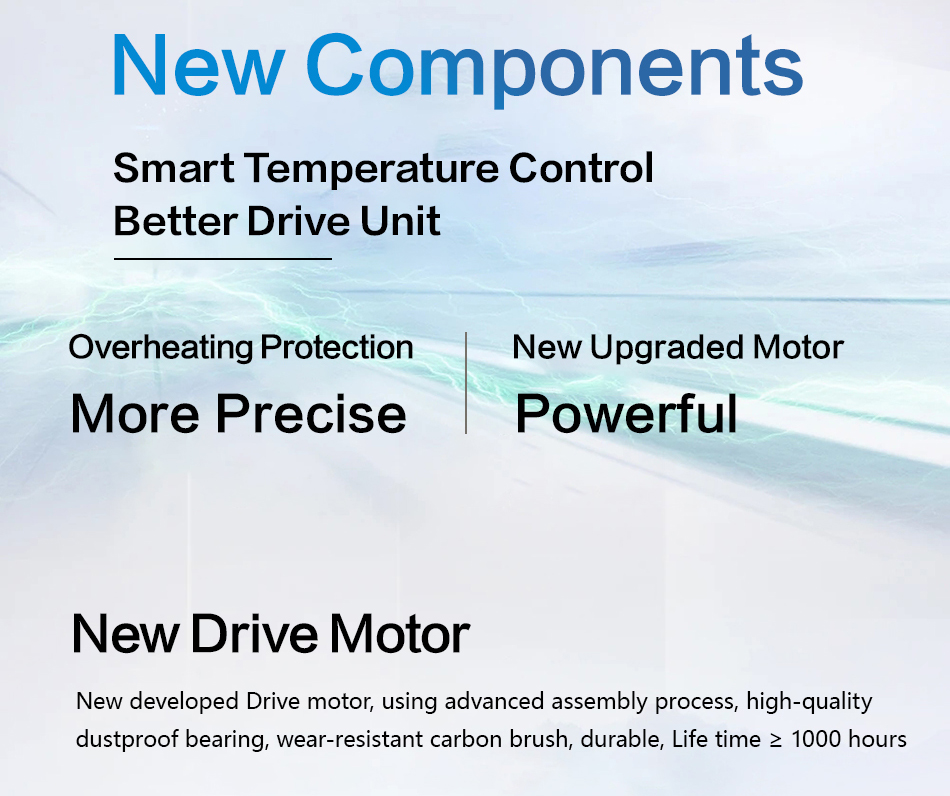 New Components

Smart Temperature Control
Better Drive Unit

Overheating Protection
More Precise

New Upgraded Motor
Powerful

New Drive Motor

New developed Drive motor, using advanced assembly process, high-quality dustproof bearing, wear-resistant carbon brush, durable, Life time ≥ 1000 hours